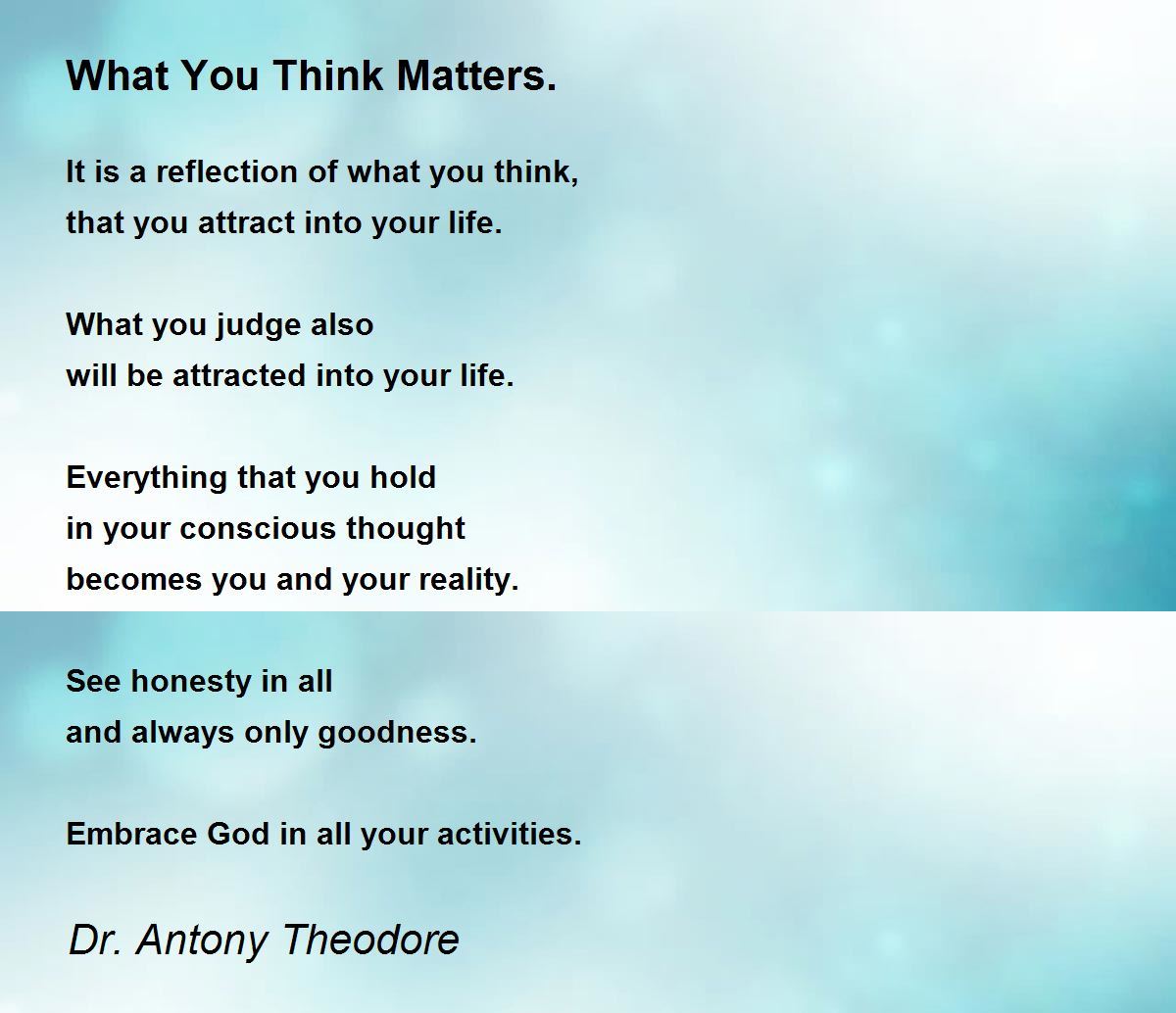 What You Think Matters.

It is a reflection of what you think,
that you attract into your life.

What you judge also
will be attracted into your life.

Everything that you hold
in your conscious thought
becomes you and your reality.

See honesty in all
and always only goodness.

Embrace God in all your activities.

Dr. Antony Theodore